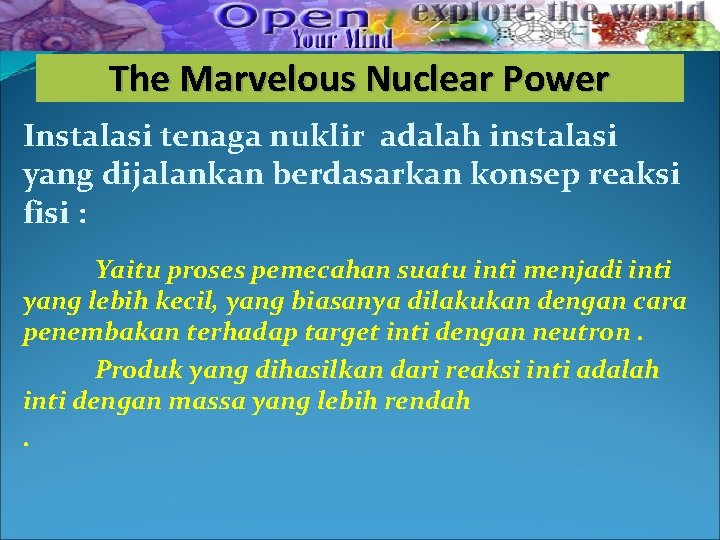 Open
Your Mind
explore the world

The Marvelous Nuclear Power

Instalasi tenaga nuklir adalah instalasi yang dijalankan berdasarkan konsep reaksi fisi :

Yaitu proses pemecahan suatu inti menjadi inti yang lebih kecil, yang biasanya dilakukan dengan cara penembakan terhadap target inti dengan neutron .

Produk yang dihasilkan dari reaksi inti adalah inti dengan massa yang lebih rendah

.